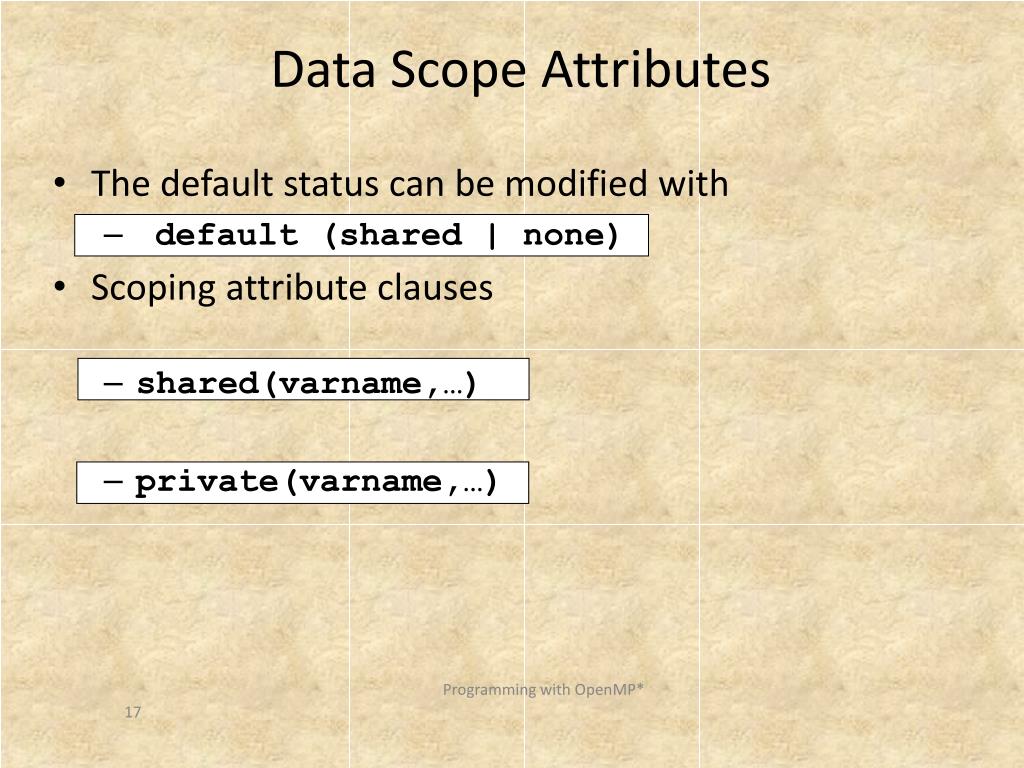 Data Scope Attributes

• The default status can be modified with

– default (shared | none)

• Scoping attribute clauses

– shared(varname,…)

– private(varname,…)

Programming with OpenMP*

17